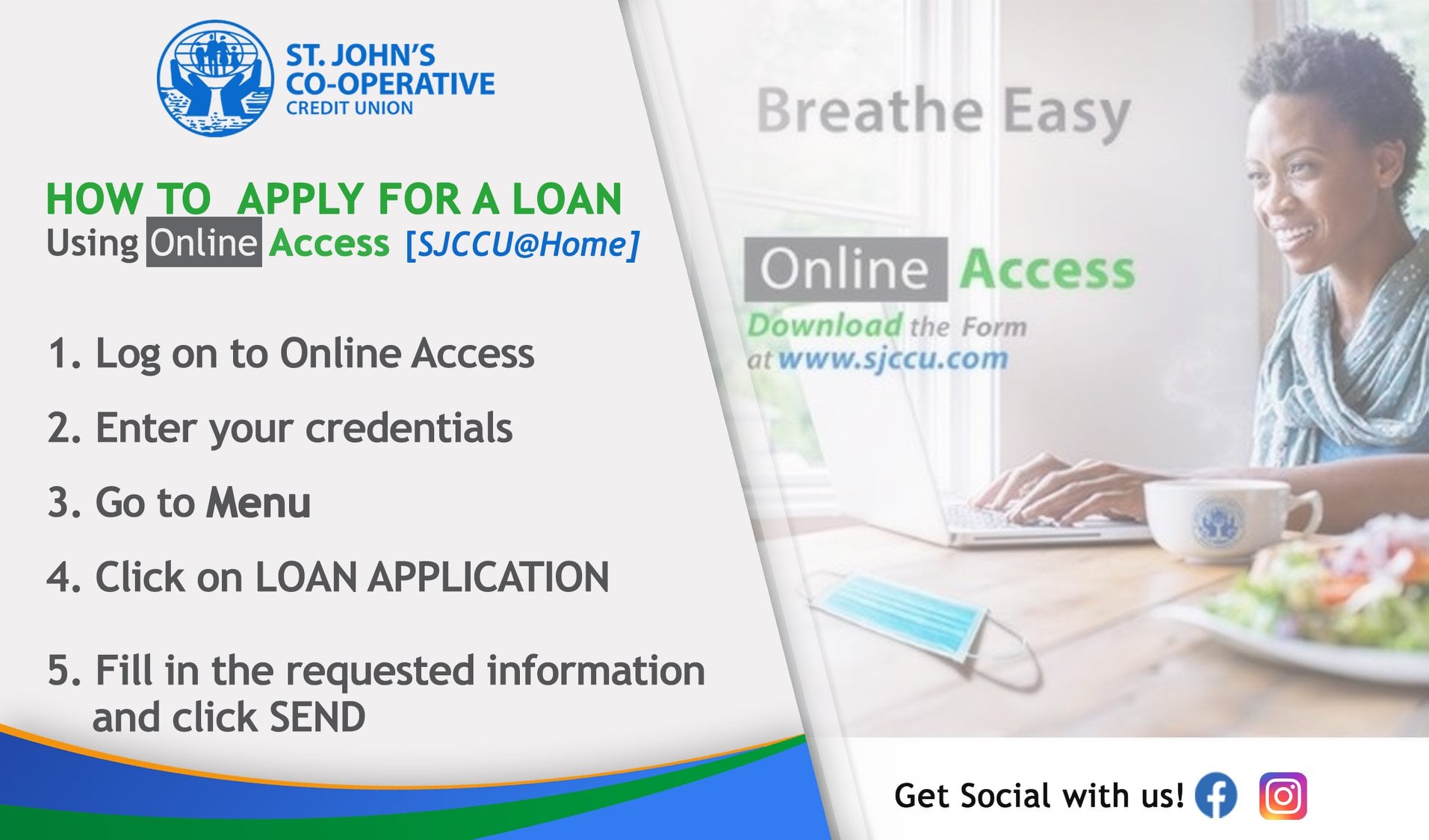 ST. JOHN'S CO-OPERATIVE CREDIT UNION

HOW TO  APPLY FOR A LOAN
Using Online Access [SJCCU@Home]

1. Log on to Online Access

2. Enter your credentials

3. Go to Menu

4. Click on LOAN APPLICATION

5. Fill in the requested information and click SEND

Breathe Easy

Online Access
Download the Form at www.sjccu.com

Get Social with us!